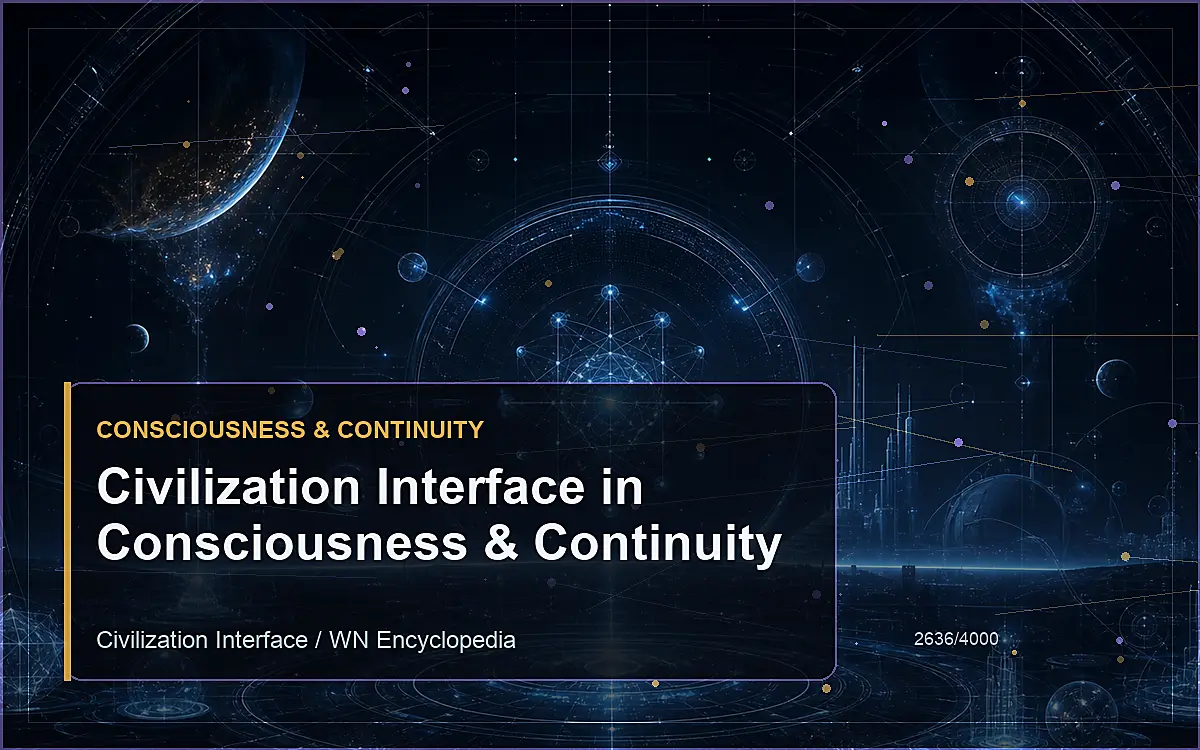 CONSCIOUSNESS & CONTINUITY

Civilization Interface in Consciousness & Continuity

Civilization Interface / WN Encyclopedia

2636/4000